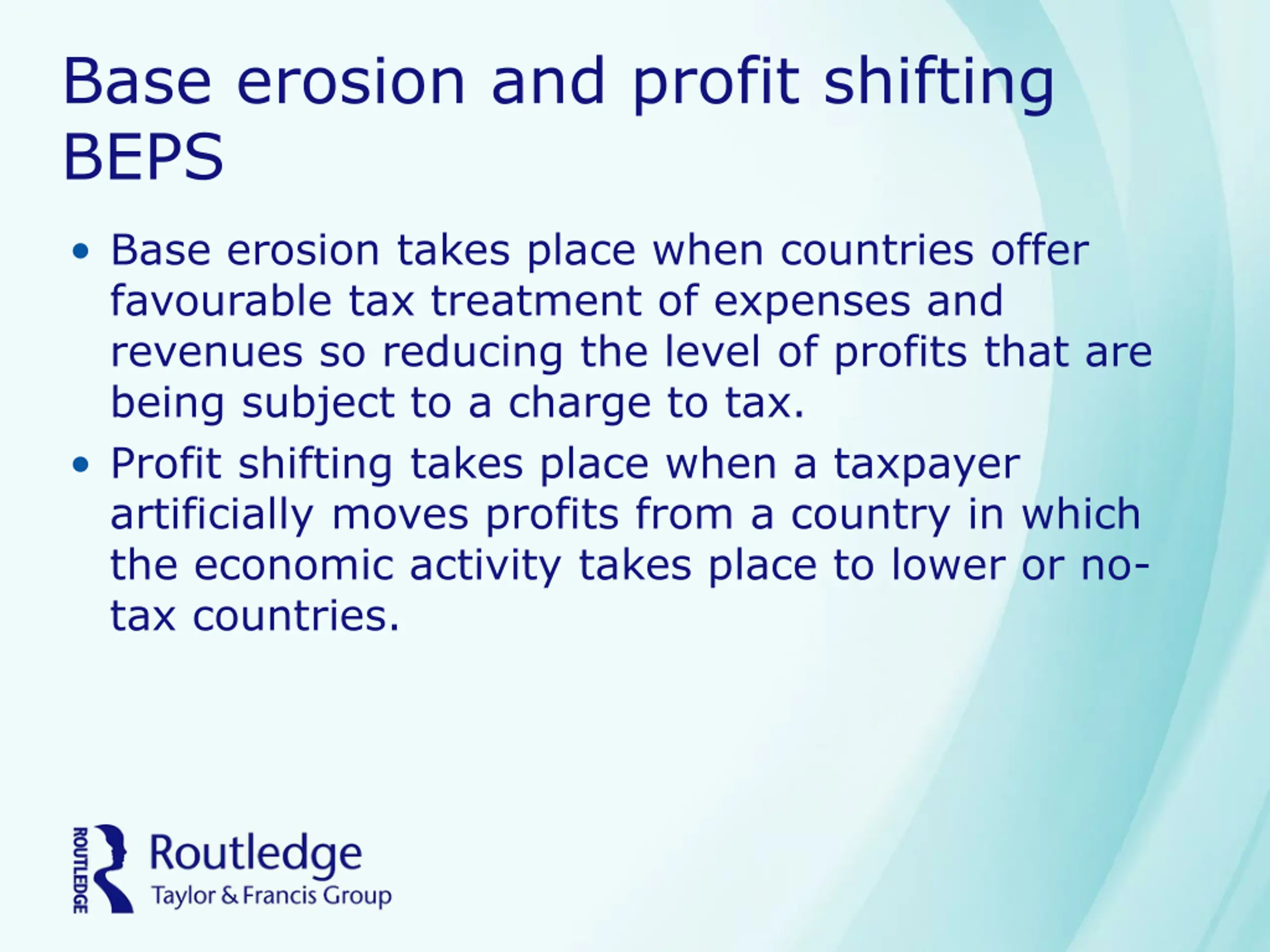 Base erosion and profit shifting BEPS

• Base erosion takes place when countries offer favourable tax treatment of expenses and revenues so reducing the level of profits that are being subject to a charge to tax.
• Profit shifting takes place when a taxpayer artificially moves profits from a country in which the economic activity takes place to lower or no-tax countries.

ROUTLEDGE
Routledge
Taylor & Francis Group